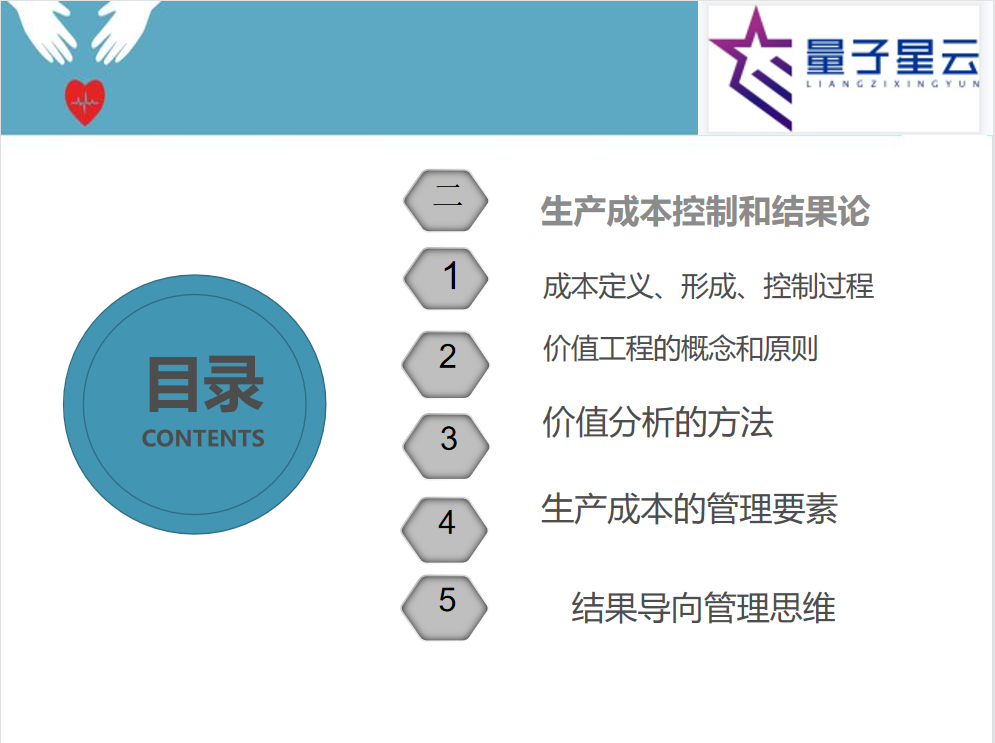 量子星云
LIANGZIXINGYUN

目录
CONTENTS

二 生产成本控制和结果论

1 成本定义、形成、控制过程

2 价值工程的概念和原则

3 价值分析的方法

4 生产成本的管理要素

5 结果导向管理思维